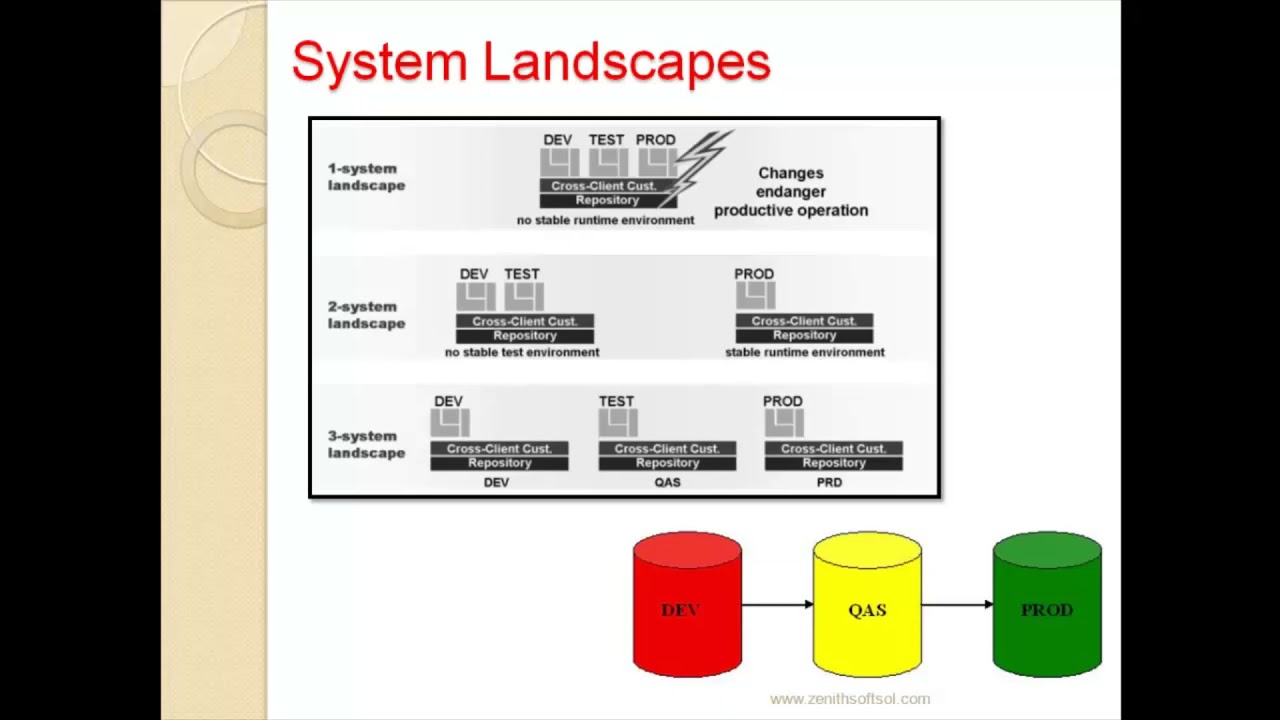 System Landscapes

1-system landscape

DEV TEST PROD

Cross-Client Cust.
Repository

no stable runtime environment

Changes endanger productive operation

2-system landscape

DEV TEST

Cross-Client Cust.
Repository

no stable test environment

PROD

Cross-Client Cust.
Repository

stable runtime environment

3-system landscape

DEV

Cross-Client Cust.
Repository

DEV

TEST

Cross-Client Cust.
Repository

QAS

PROD

Cross-Client Cust.
Repository

PRD

DEV

QAS

PROD

www.zenithsoftsol.com